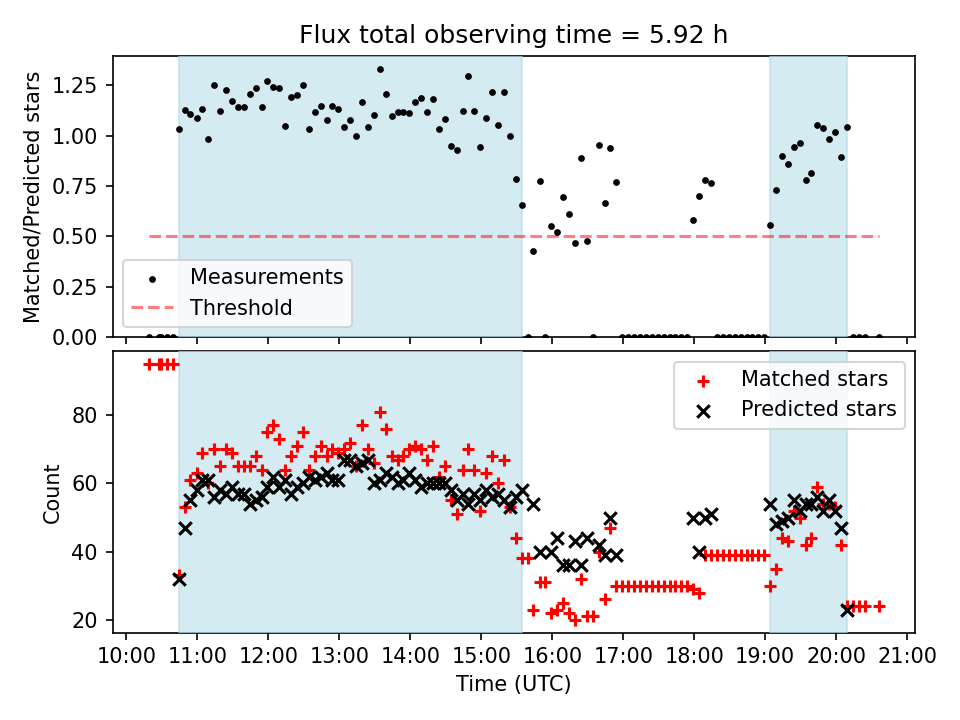 Flux total observing time = 5.92 h

Matched/Predicted stars

1.25
1.00
0.75
0.50
0.25
0.00

Measurements
Threshold

Count

80
60
40
20

Matched stars
Predicted stars

10:00 11:00 12:00 13:00 14:00 15:00 16:00 17:00 18:00 19:00 20:00 21:00
Time (UTC)